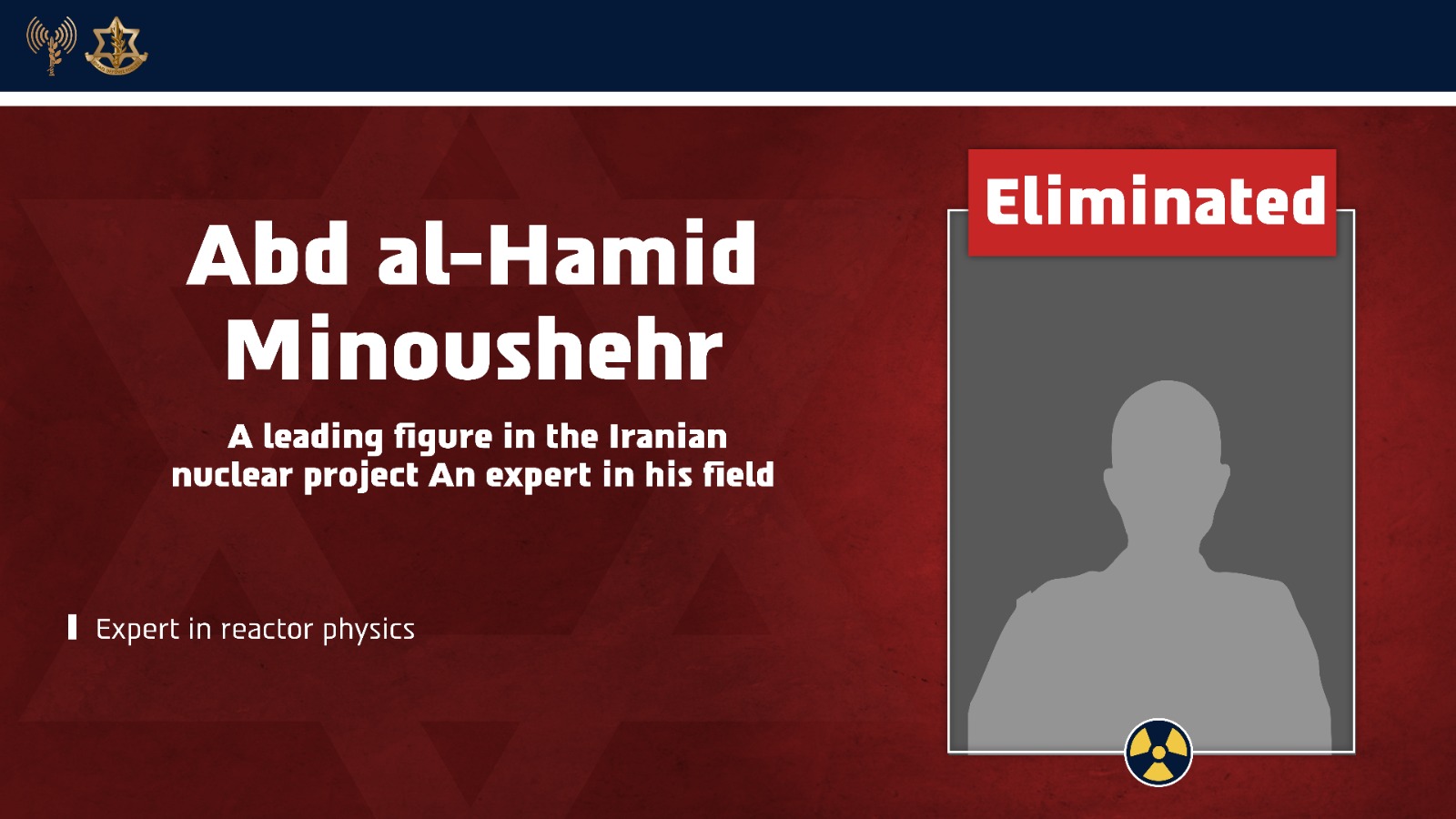 Abd al-Hamid Minoushehr

A leading figure in the Iranian nuclear project An expert in his field

Expert in reactor physics

Eliminated